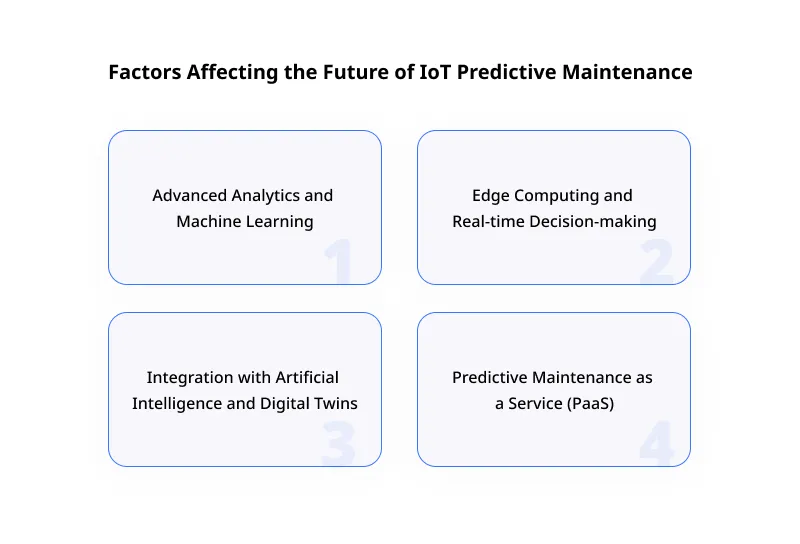 Factors Affecting the Future of IoT Predictive Maintenance

Advanced Analytics and Machine Learning

1

Edge Computing and Real-time Decision-making

2

Integration with Artificial Intelligence and Digital Twins

3

Predictive Maintenance as a Service (PaaS)

4